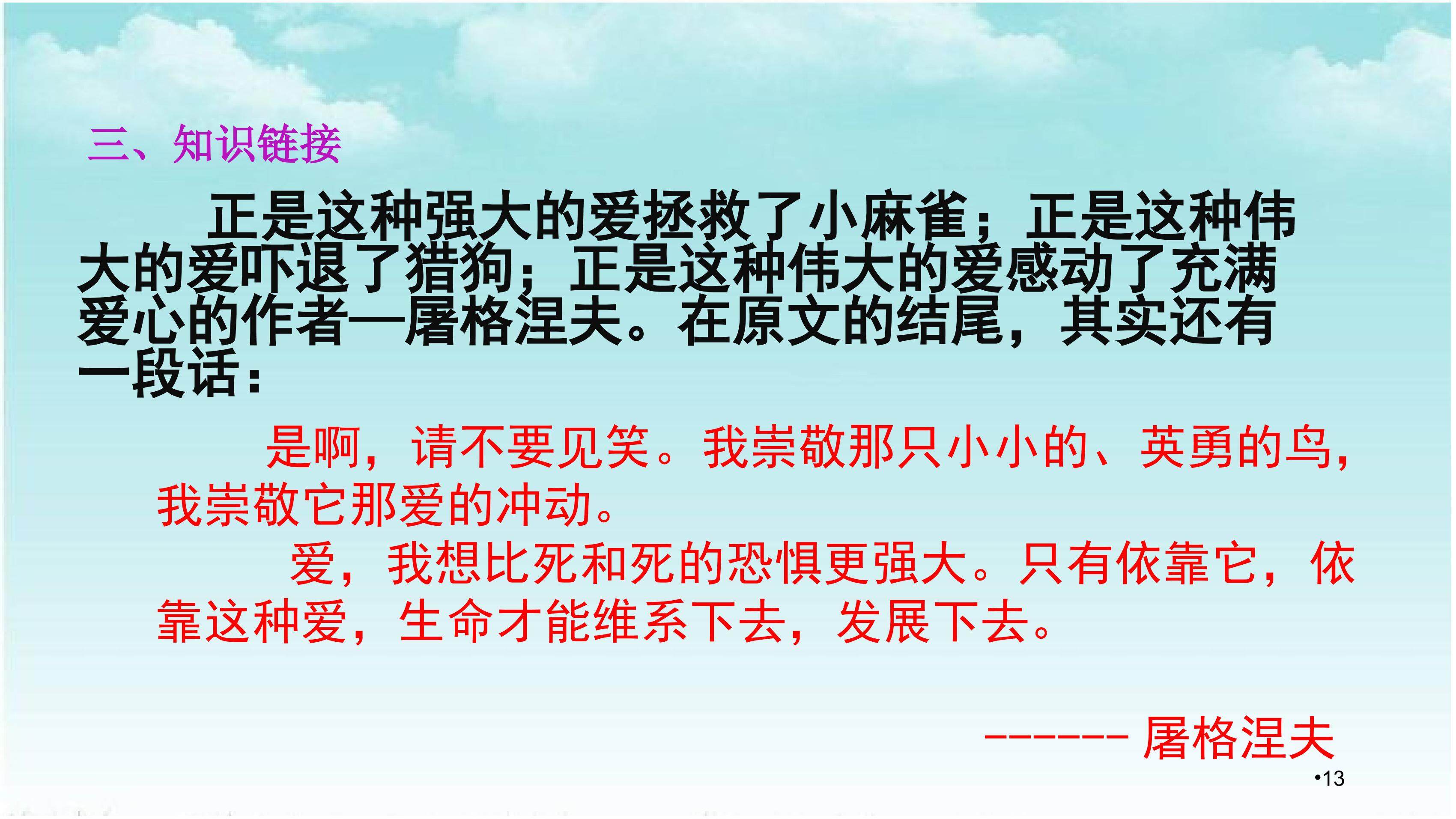 三、知识链接

正是这种强大的爱拯救了小麻雀；正是这种伟大的爱吓退了猎狗；正是这种伟大的爱感动了充满爱心的作者—屠格涅夫。在原文的结尾，其实还有一段话：

是啊，请不要见笑。我崇敬那只小小的、英勇的鸟，我崇敬它那爱的冲动。

爱，我想比死和死的恐惧更强大。只有依靠它，依靠这种爱，生命才能维系下去，发展下去。

------ 屠格涅夫

•13